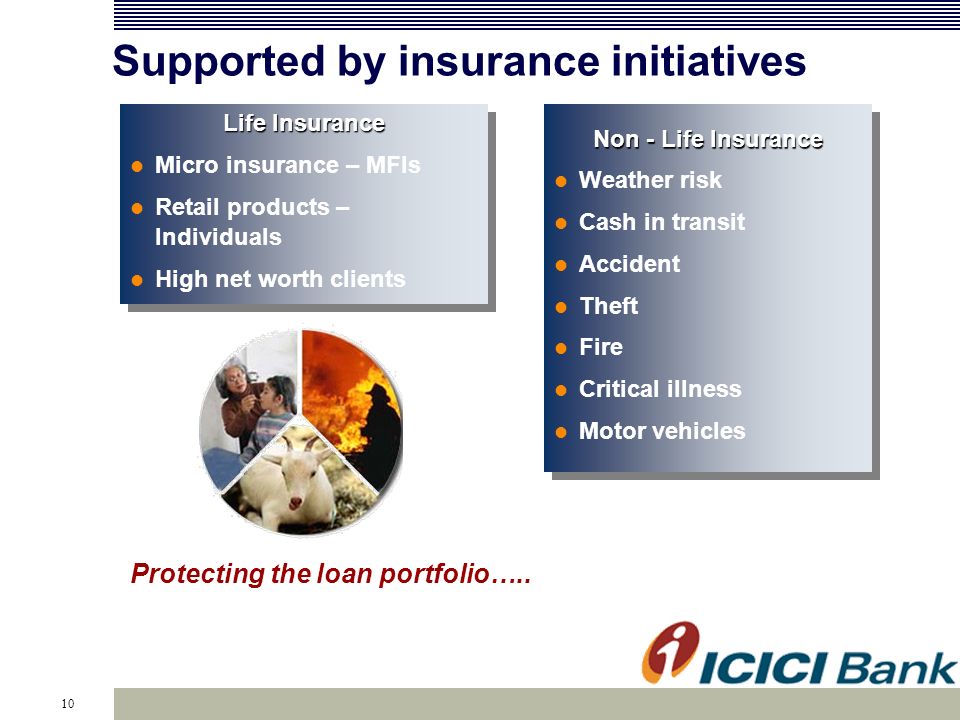 Supported by insurance initiatives

Life Insurance

- Micro insurance – MFIs
- Retail products – Individuals
- High net worth clients

Non - Life Insurance

- Weather risk
- Cash in transit
- Accident
- Theft
- Fire
- Critical illness
- Motor vehicles

Protecting the loan portfolio…..

ICICI Bank

10